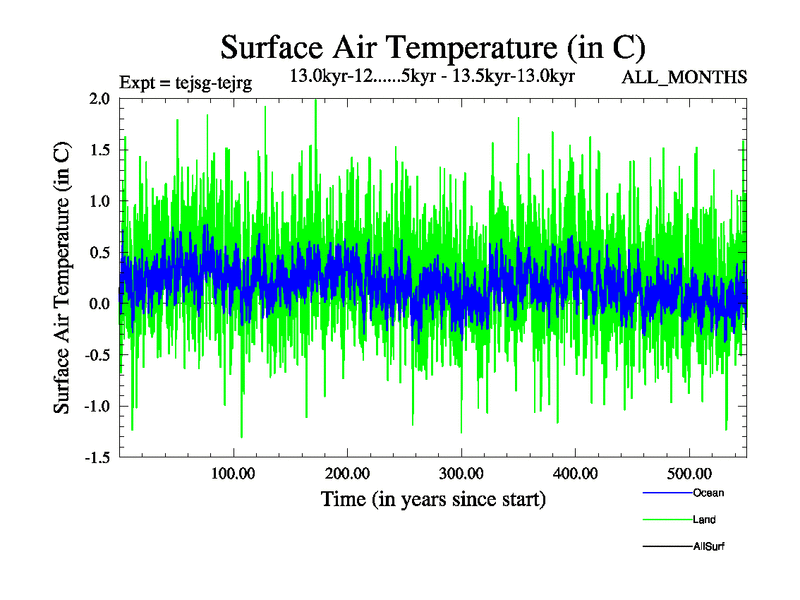 Surface Air Temperature (in C)

Expt = tejsg-tejrg

13.0kyr-12......5kyr - 13.5kyr-13.0kyr

ALL_MONTHS

Surface Air Temperature (in C)

2.0
1.5
1.0
0.5
0.0
-0.5
-1.0
-1.5

100.00
200.00
300.00
400.00
500.00

Time (in years since start)

Ocean
Land
AllSurf